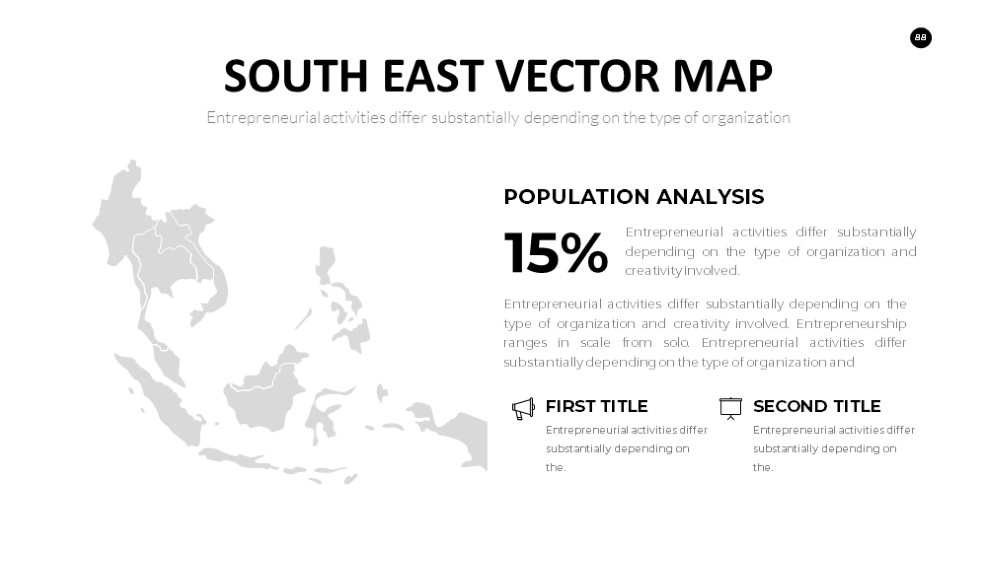 88

SOUTH EAST VECTOR MAP

Entrepreneurial activities differ substantially depending on the type of organization

POPULATION ANALYSIS

15%

Entrepreneurial activities differ substantially depending on the type of organization and creativity involved.

Entrepreneurial activities differ substantially depending on the type of organization and creativity involved. Entrepreneurship ranges in scale from solo. Entrepreneurial activities differ substantially depending on the type of organization and

FIRST TITLE

Entrepreneurial activities differ substantially depending on the.

SECOND TITLE

Entrepreneurial activities differ substantially depending on the.